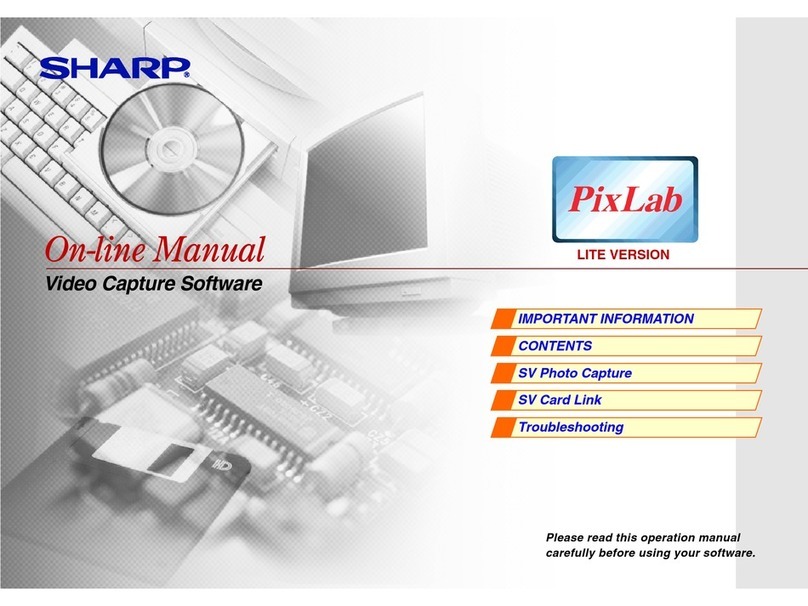 SHARP

On-line Manual
Video Capture Software

PixLab
LITE VERSION

IMPORTANT INFORMATION
CONTENTS
SV Photo Capture
SV Card Link
Troubleshooting

Please read this operation manual carefully before using your software.